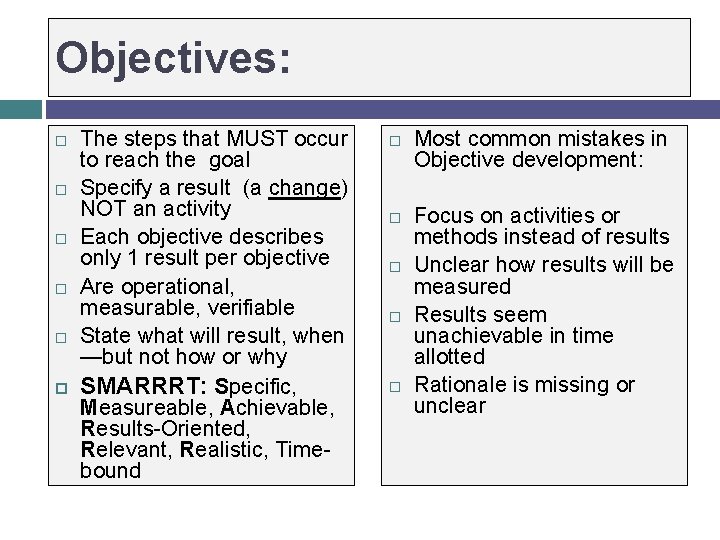 Objectives:

□ The steps that MUST occur to reach the goal
□ Specify a result (a change) NOT an activity
□ Each objective describes only 1 result per objective
□ Are operational, measurable, verifiable
□ State what will result, when —but not how or why
□ SMARRRT: Specific, Measureable, Achievable, Results-Oriented, Relevant, Realistic, Time-bound

□ Most common mistakes in Objective development:

□ Focus on activities or methods instead of results
□ Unclear how results will be measured
□ Results seem unachievable in time allotted
□ Rationale is missing or unclear